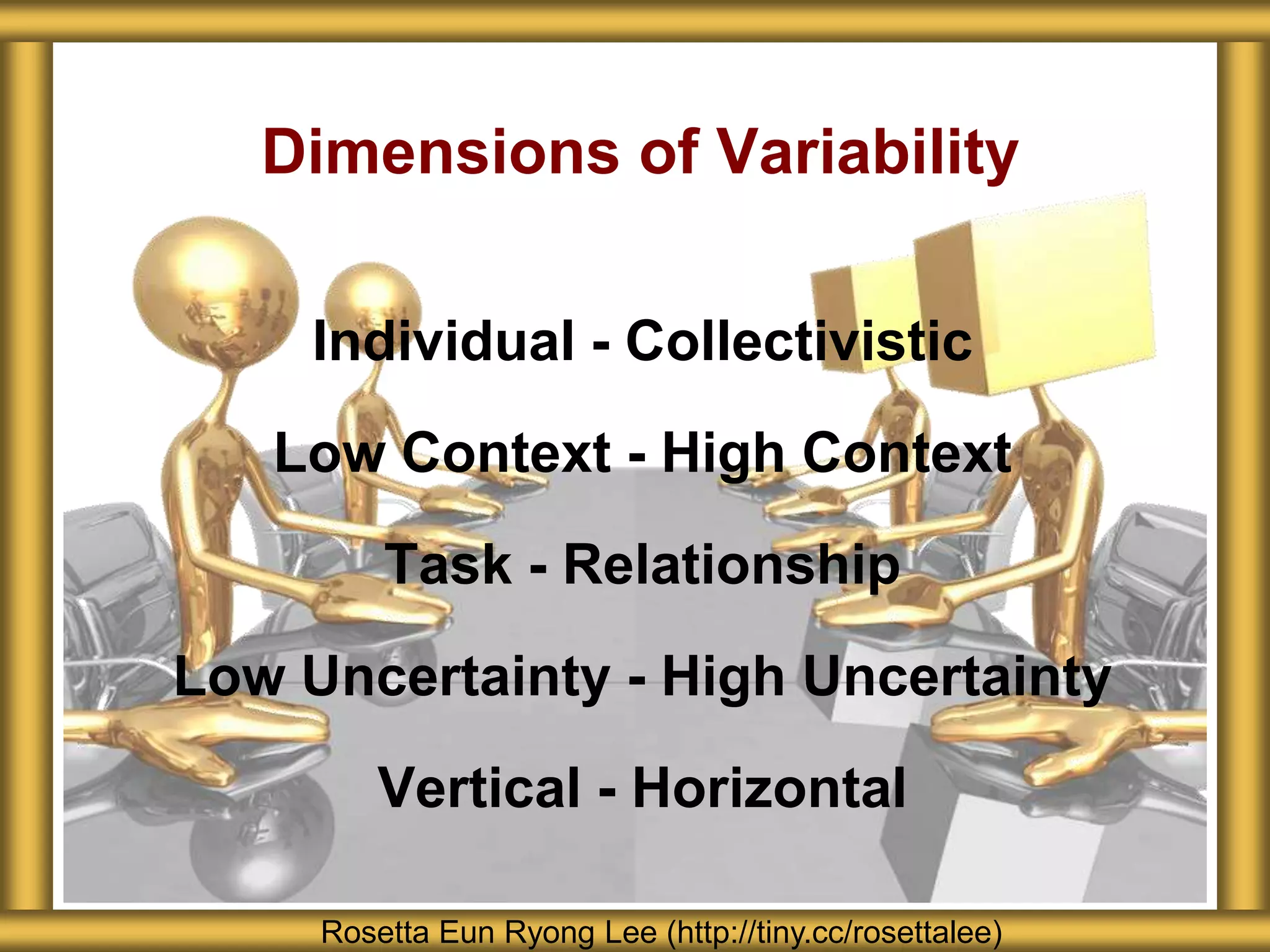 Dimensions of Variability

Individual - Collectivistic

Low Context - High Context

Task - Relationship

Low Uncertainty - High Uncertainty

Vertical - Horizontal

Rosetta Eun Ryong Lee (http://tiny.cc/rosettalee)